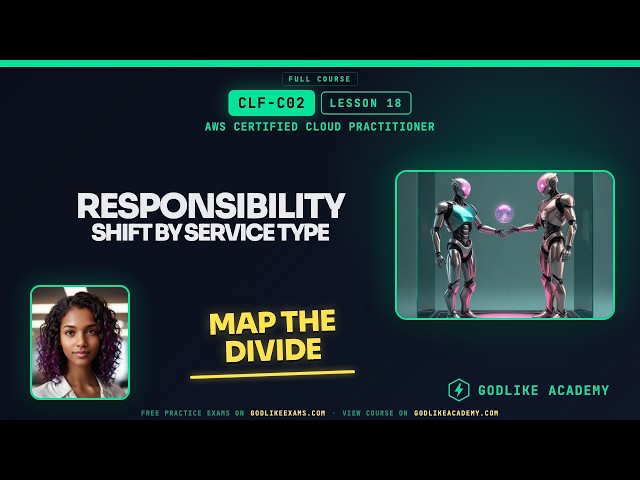 FULL COURSE

CLF-C02 LESSON 18

AWS CERTIFIED CLOUD PRACTITIONER

RESPONSIBILITY
SHIFT BY SERVICE TYPE

MAP THE DIVIDE

GODLIKE ACADEMY

FREE PRACTICE EXAMS ON GODLIKEEXAMS.COM · VIEW COURSE ON GODLIKEACADEMY.COM